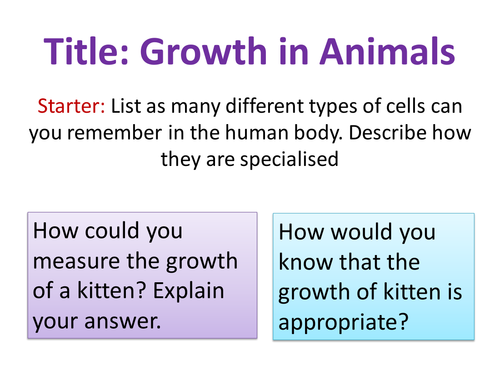 Title: Growth in Animals

Starter: List as many different types of cells can you remember in the human body. Describe how they are specialised

How could you measure the growth of a kitten? Explain your answer.

How would you know that the growth of kitten is appropriate?